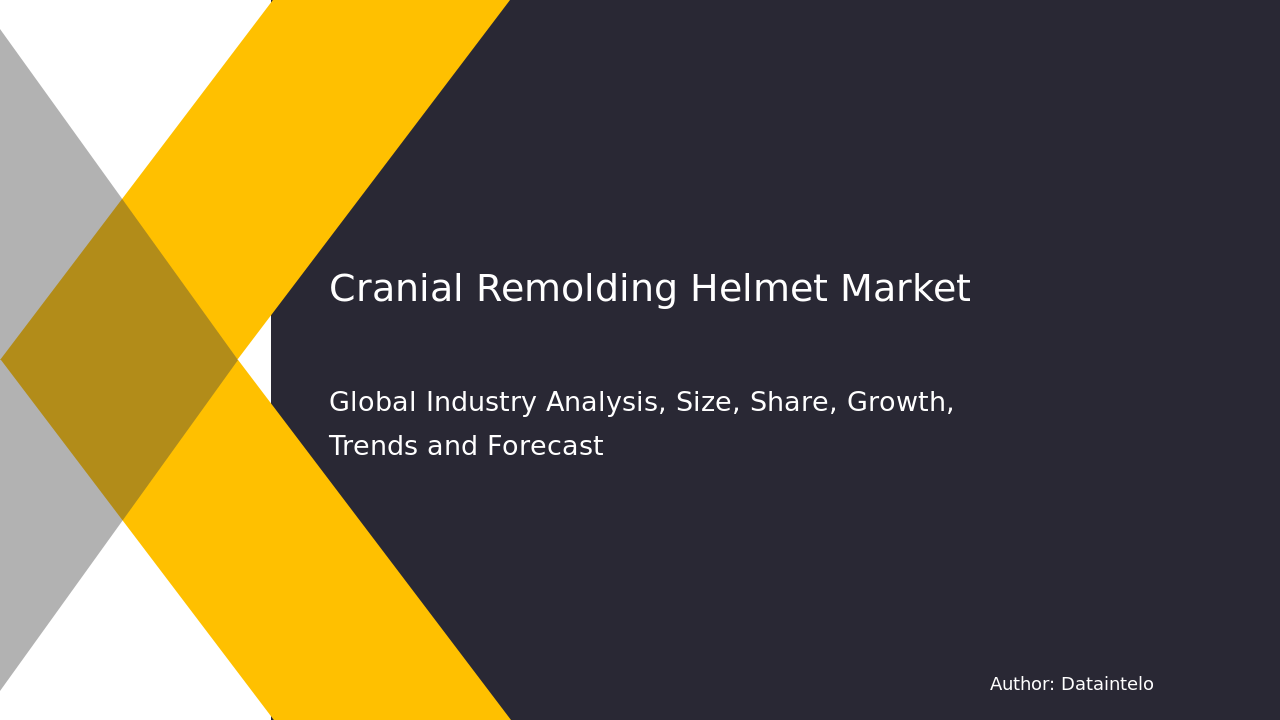 Cranial Remolding Helmet Market

Global Industry Analysis, Size, Share, Growth, Trends and Forecast

Author: Dataintelo